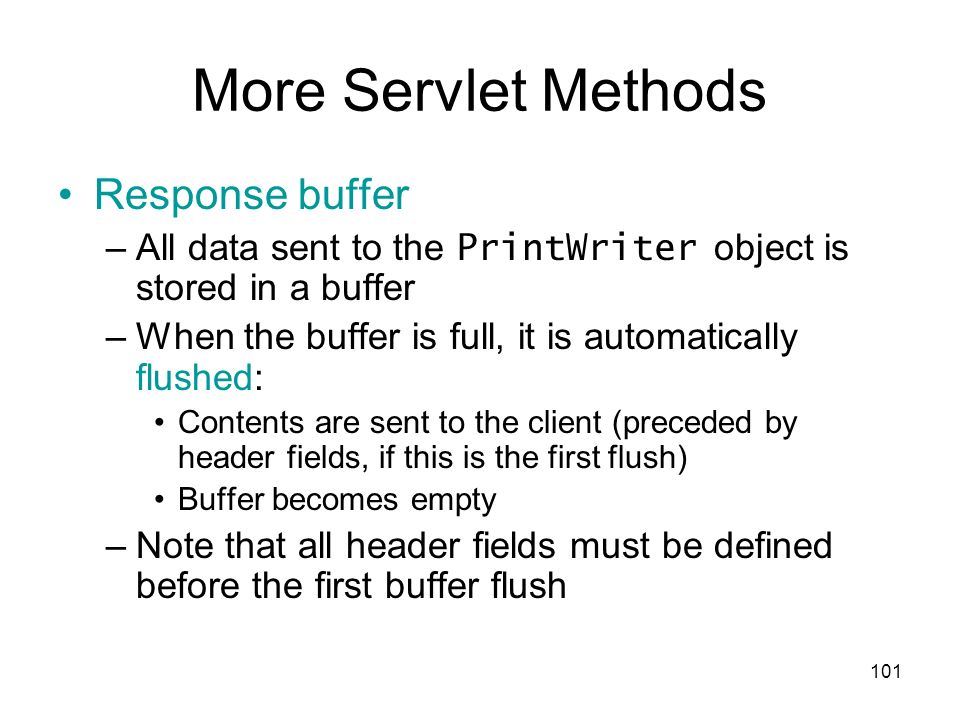 More Servlet Methods

• Response buffer
– All data sent to the PrintWriter object is stored in a buffer
– When the buffer is full, it is automatically flushed:
• Contents are sent to the client (preceded by header fields, if this is the first flush)
• Buffer becomes empty
– Note that all header fields must be defined before the first buffer flush

101